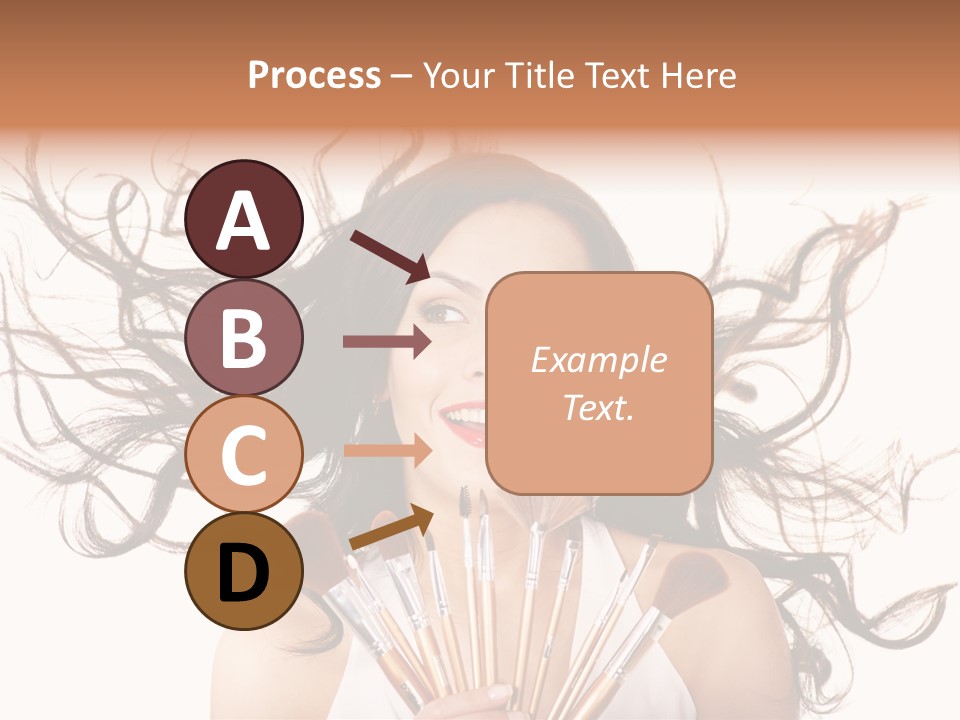 Process – Your Title Text Here

A

B

C

D

Example Text.